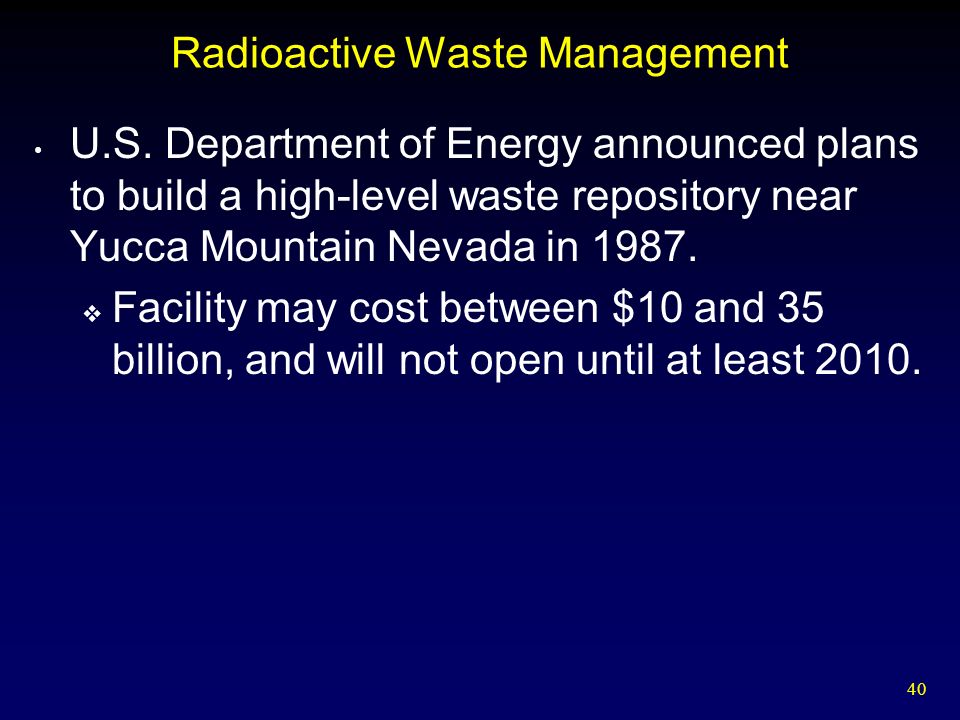 Radioactive Waste Management

• U.S. Department of Energy announced plans to build a high-level waste repository near Yucca Mountain Nevada in 1987.

❖ Facility may cost between \$10 and 35 billion, and will not open until at least 2010.

40